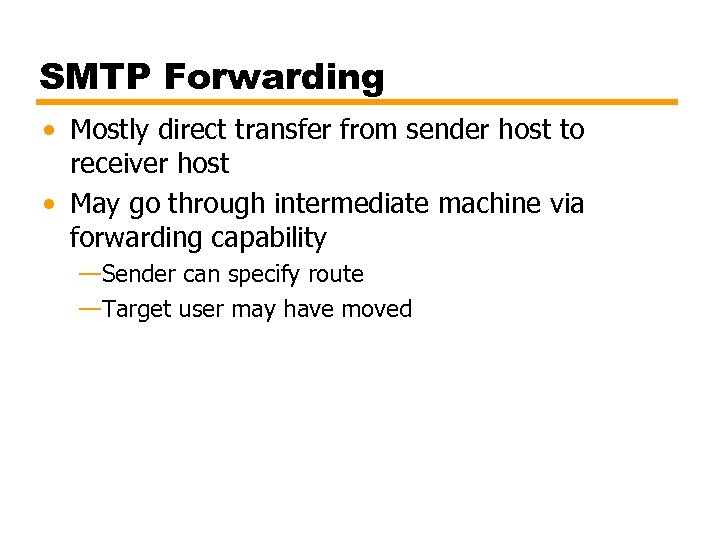 SMTP Forwarding

• Mostly direct transfer from sender host to receiver host
• May go through intermediate machine via forwarding capability
—Sender can specify route
—Target user may have moved